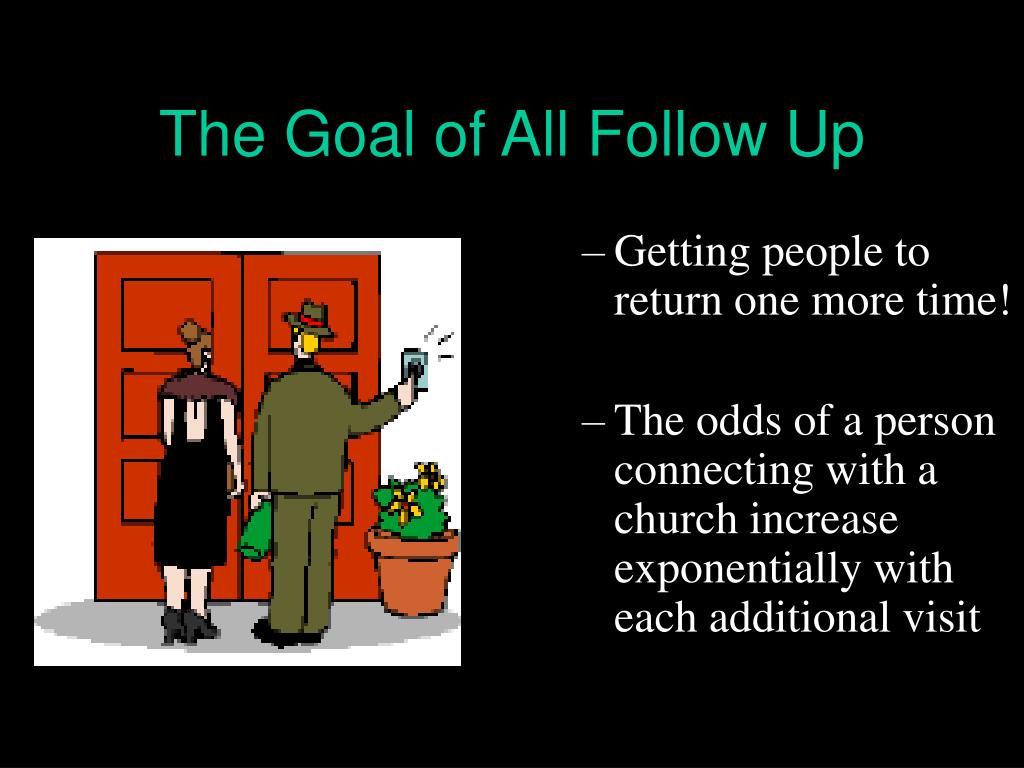 The Goal of All Follow Up

– Getting people to return one more time!

– The odds of a person connecting with a church increase exponentially with each additional visit